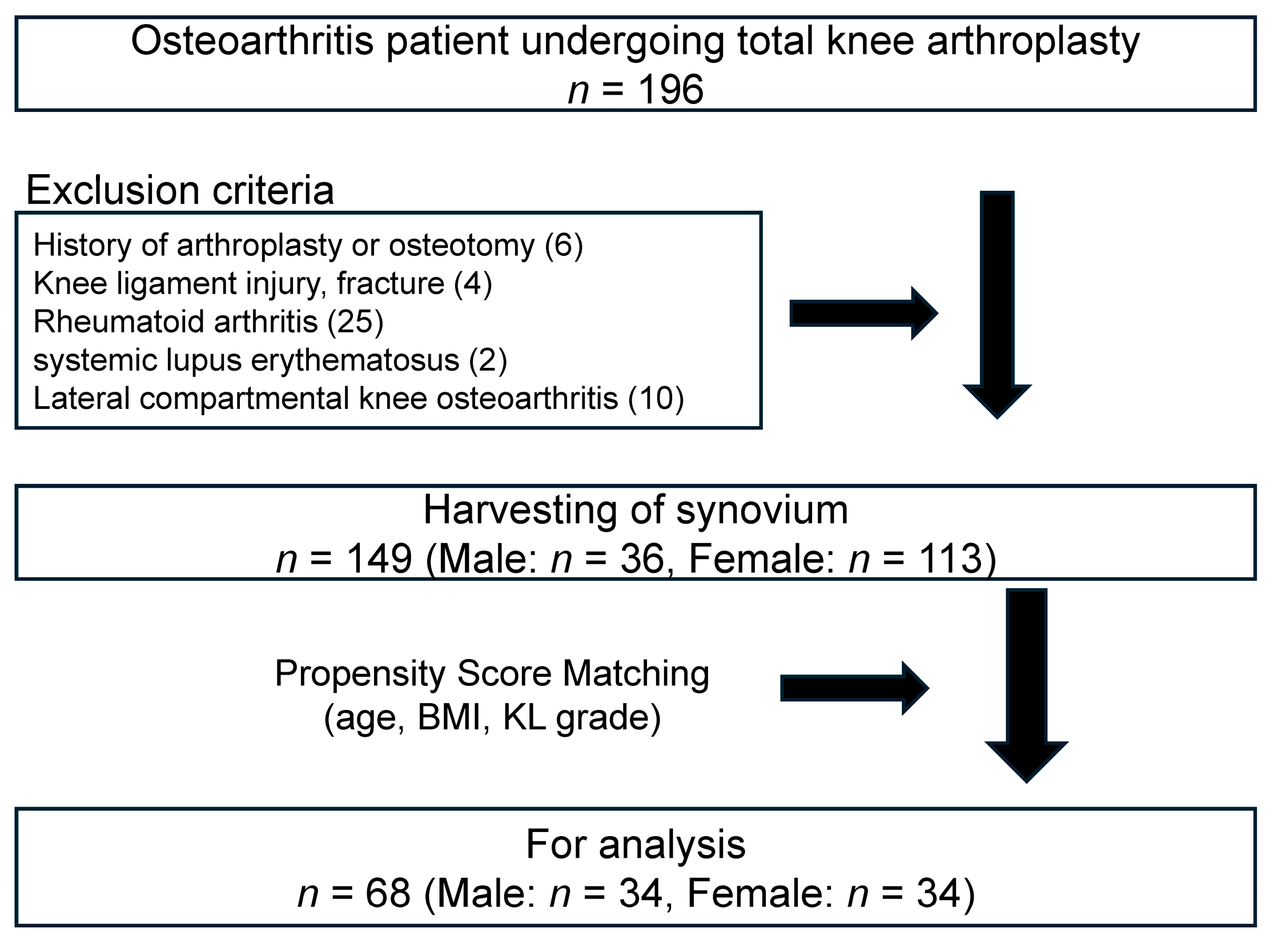 Osteoarthritis patient undergoing total knee arthroplasty
$n$ = 196

Exclusion criteria

History of arthroplasty or osteotomy (6)
Knee ligament injury, fracture (4)
Rheumatoid arthritis (25)
systemic lupus erythematosus (2)
Lateral compartmental knee osteoarthritis (10)

Harvesting of synovium
$n$ = 149 (Male: $n$ = 36, Female: $n$ = 113)

Propensity Score Matching
(age, BMI, KL grade)

For analysis
$n$ = 68 (Male: $n$ = 34, Female: $n$ = 34)